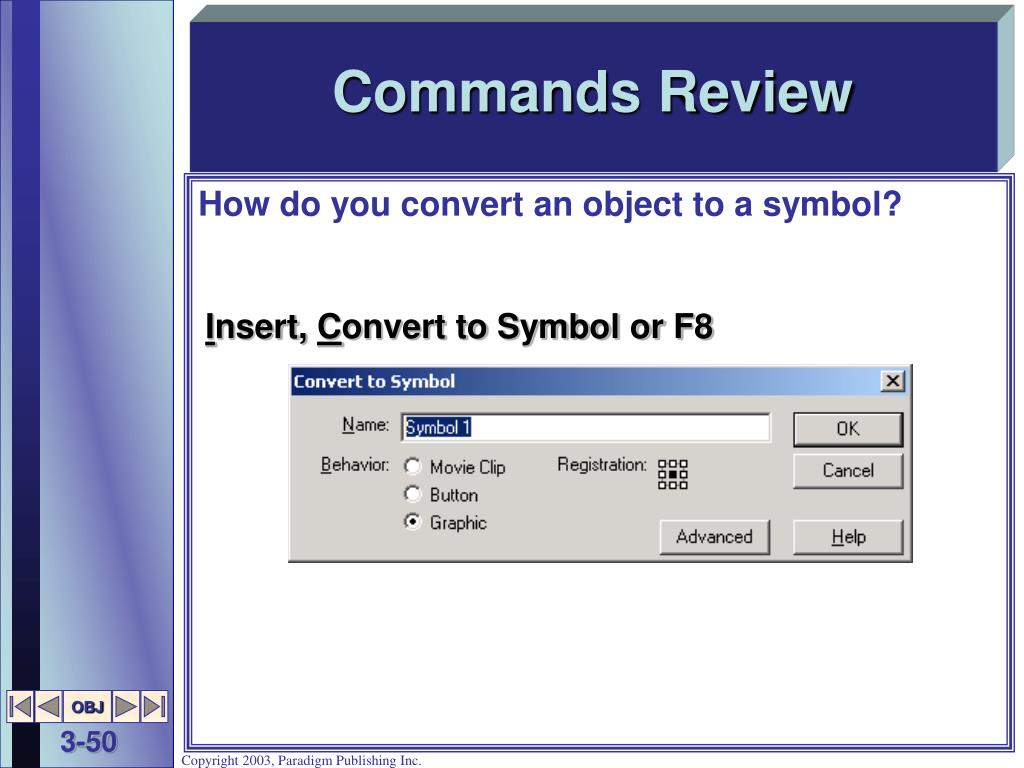 Commands Review

How do you convert an object to a symbol?

Insert, Convert to Symbol or F8

Convert to Symbol

Name: Symbol 1

Behavior: Movie Clip

Button

Graphic

Registration:

OK

Cancel

Advanced

Help

OBJ

3-50

Copyright 2003, Paradigm Publishing Inc.